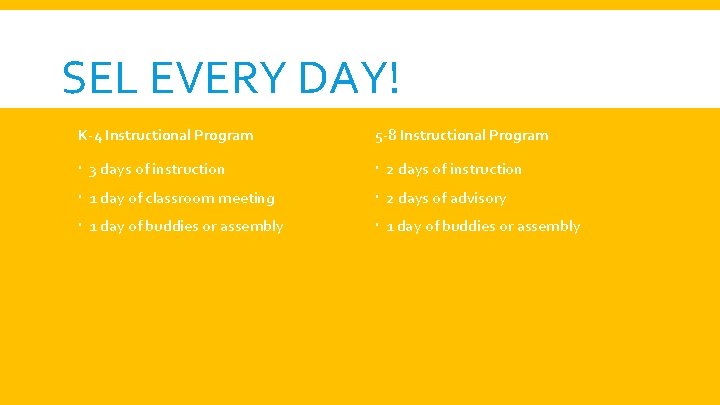 SEL EVERY DAY!

K-4 Instructional Program

- 3 days of instruction
- 1 day of classroom meeting
- 1 day of buddies or assembly

5-8 Instructional Program

- 2 days of instruction
- 2 days of advisory
- 1 day of buddies or assembly